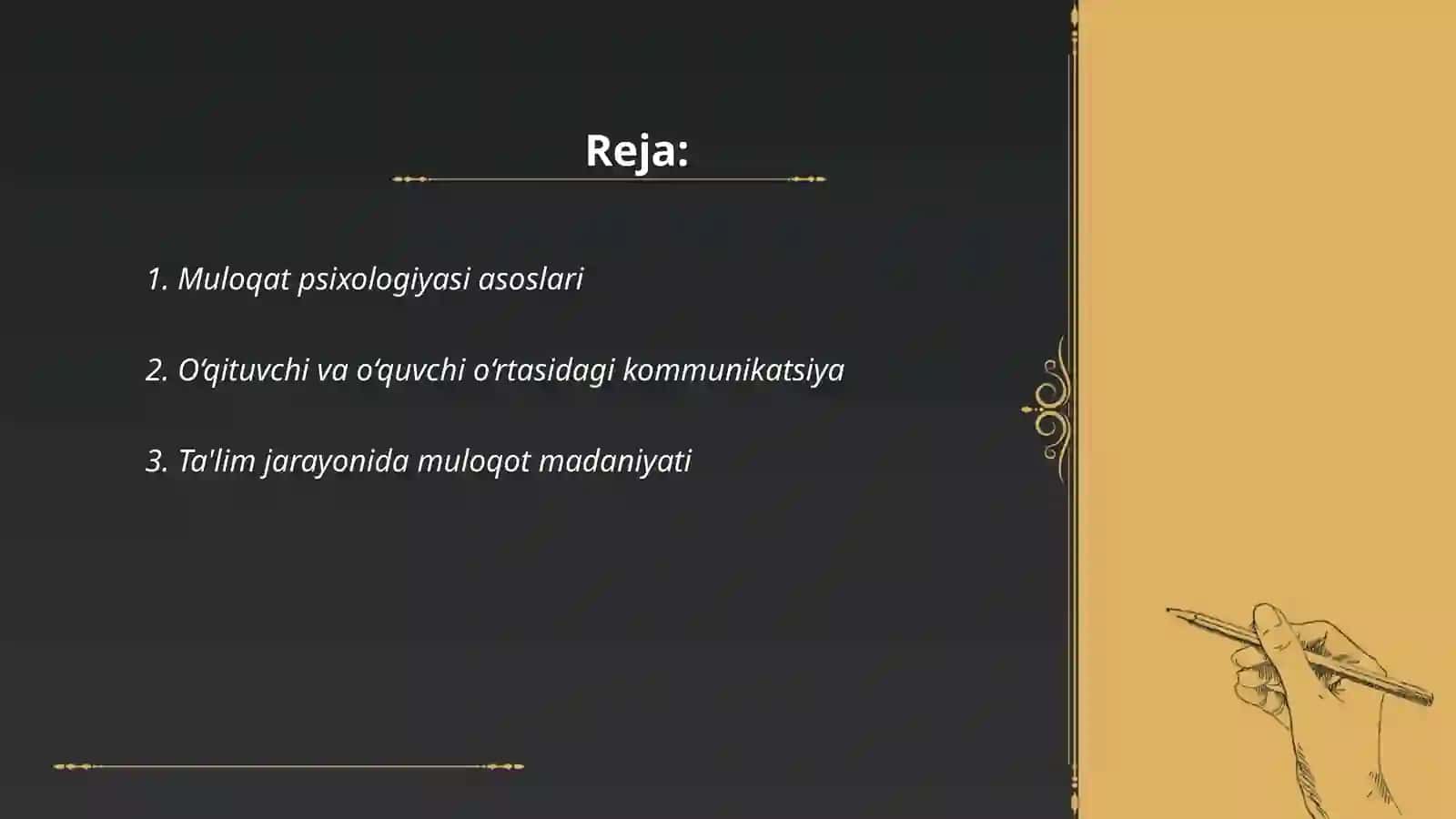 Reja:

1. Muloqat psixologiyasi asoslari

2. O‘qituvchi va o‘quvchi o‘rtasidagi kommunikatsiya

3. Ta'lim jarayonida muloqot madaniyati